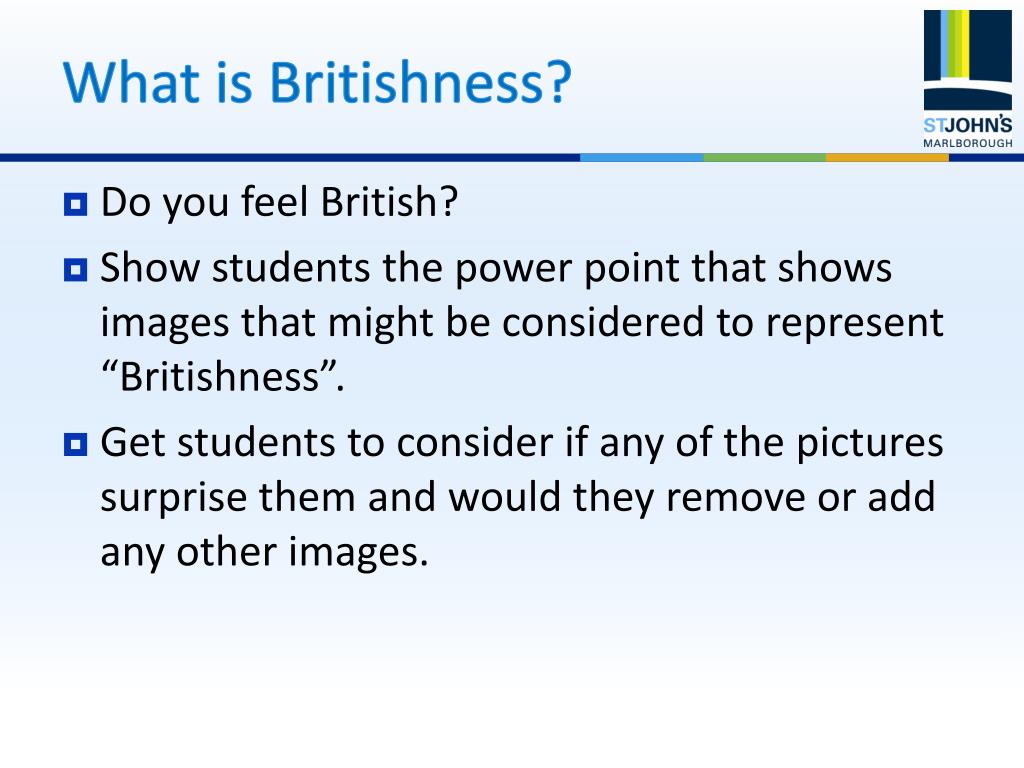 What is Britishness?

STJOHN'S
MARLBOROUGH

Do you feel British?

Show students the power point that shows images that might be considered to represent “Britishness”.

Get students to consider if any of the pictures surprise them and would they remove or add any other images.